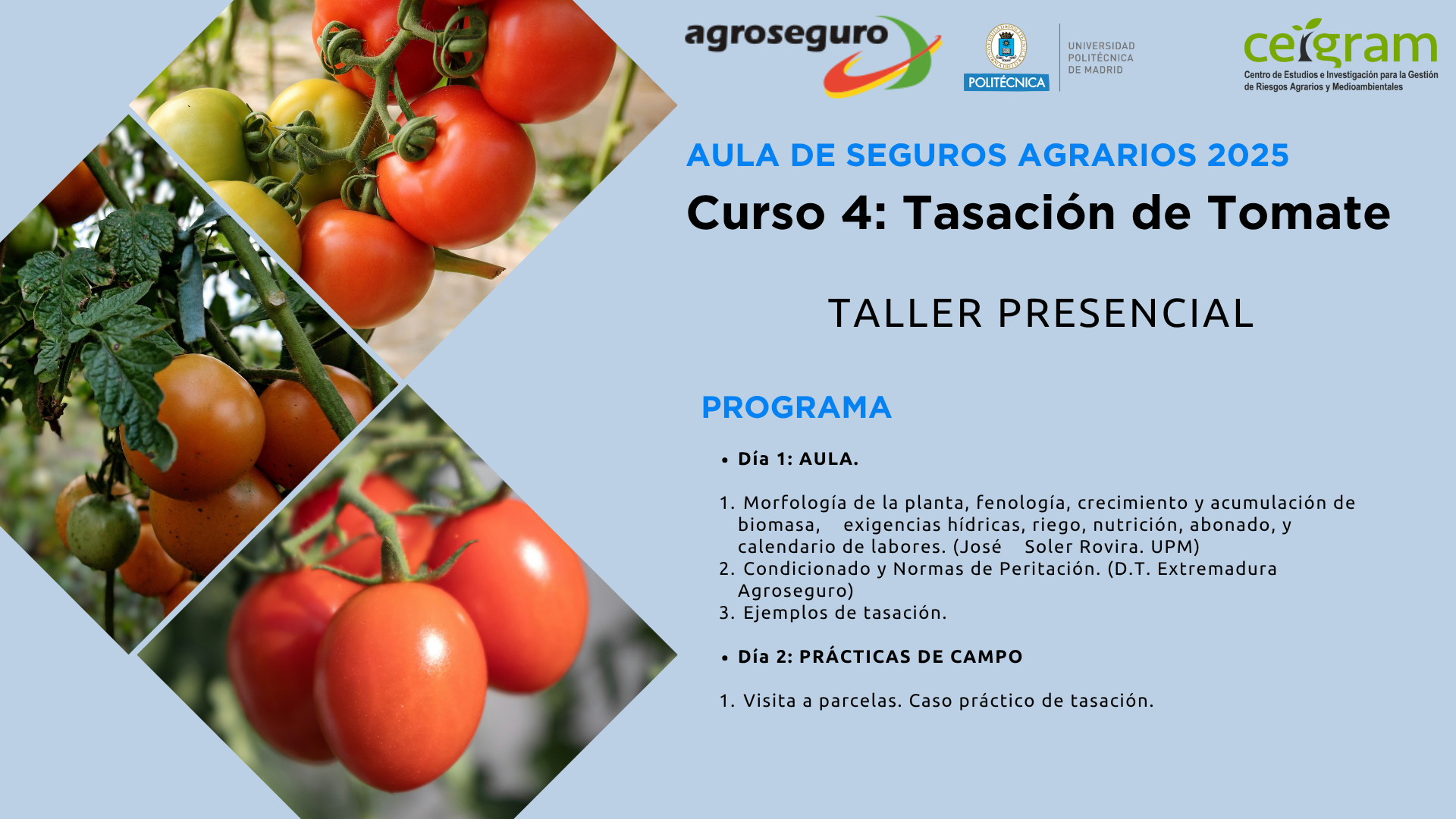 agroseguro

POLITÉCNICA

UNIVERSIDAD POLITÉCNICA DE MADRID

ceigram
Centro de Estudios e Investigación para la Gestión de Riesgos Agrarios y Medioambientales

AULA DE SEGUROS AGRARIOS 2025

Curso 4: Tasación de Tomate

TALLER PRESENCIAL

PROGRAMA

• Día 1: AULA.

1. Morfología de la planta, fenología, crecimiento y acumulación de biomasa, exigencias hídricas, riego, nutrición, abonado, y calendario de labores. (José Soler Rovira. UPM)
2. Condicionado y Normas de Peritación. (D.T. Extremadura Agroseguro)
3. Ejemplos de tasación.

• Día 2: PRÁCTICAS DE CAMPO

1. Visita a parcelas. Caso práctico de tasación.